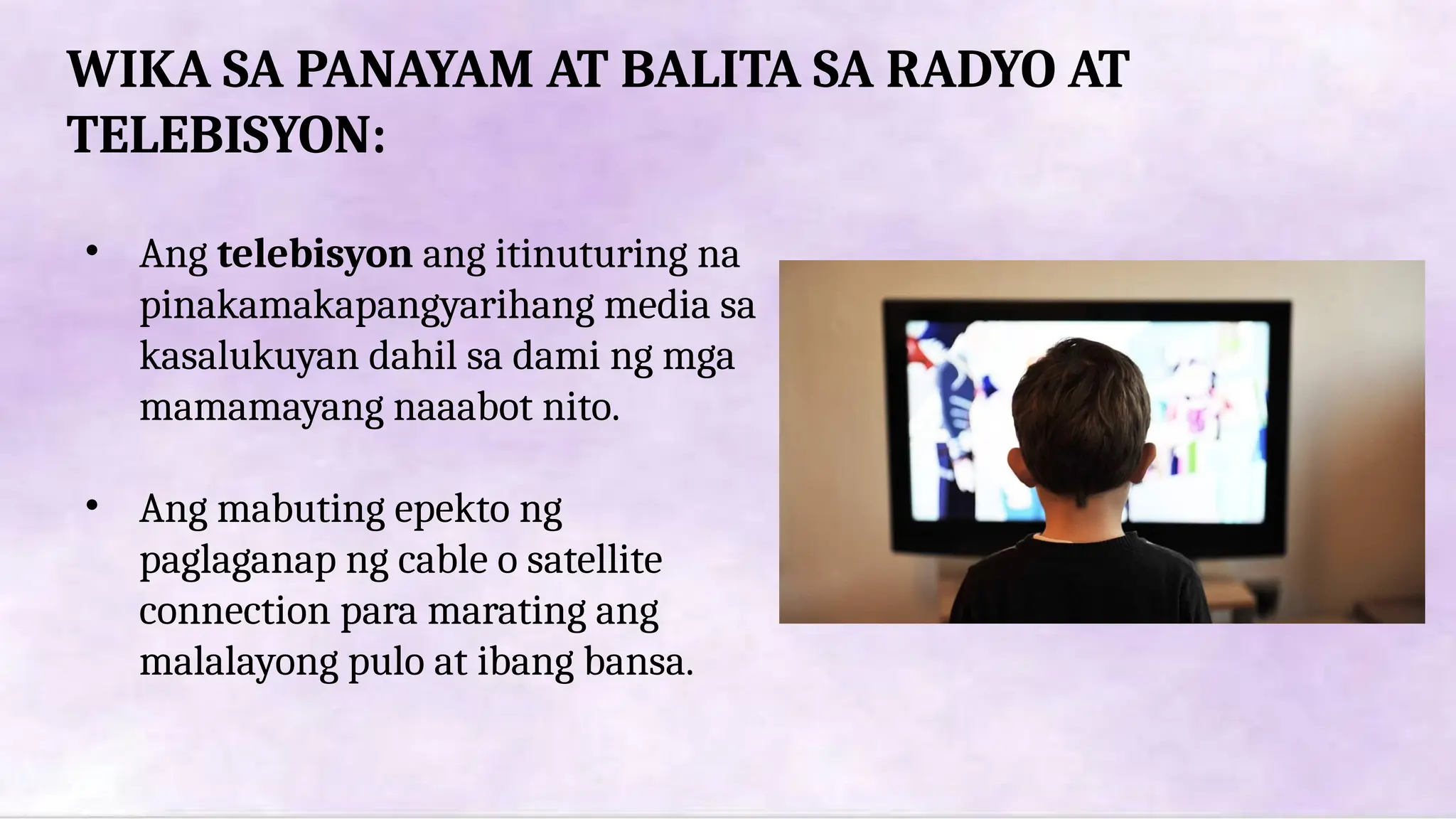 WIKA SA PANAYAM AT BALITA SA RADYO AT TELEBISYON:

• Ang telebisyon ang itinuturing na pinakamakapangyarihang media sa kasalukuyan dahil sa dami ng mga mamamayang naaabot nito.

• Ang mabuting epekto ng paglaganap ng cable o satellite connection para marating ang malalayong pulo at ibang bansa.